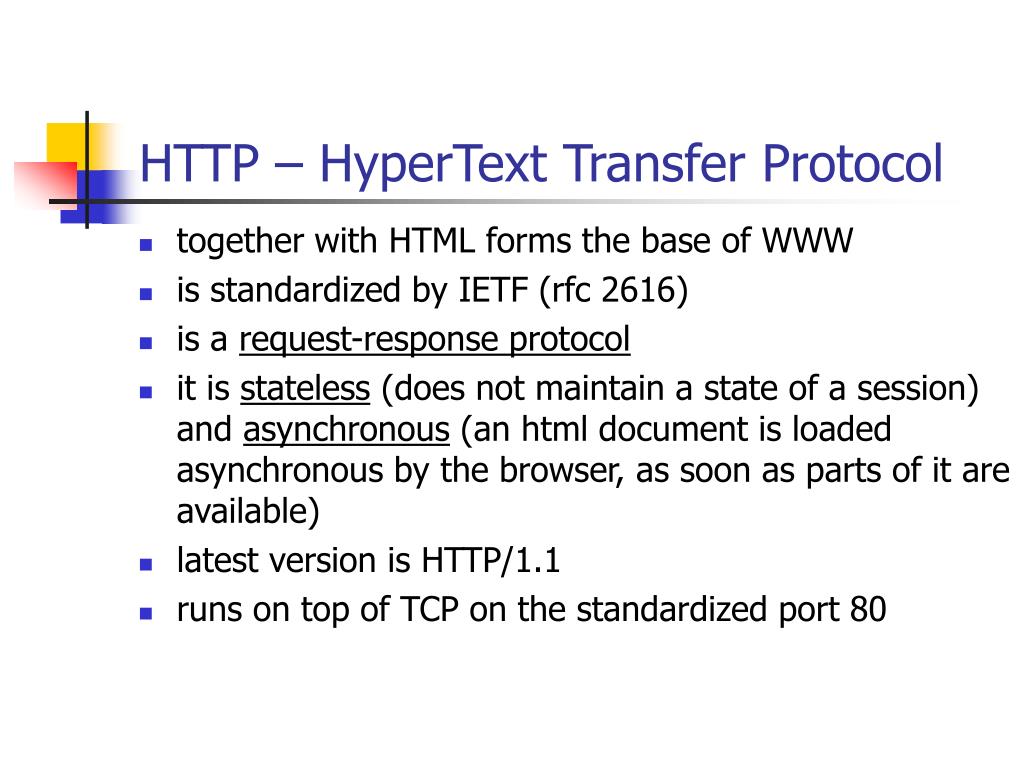 HTTP – HyperText Transfer Protocol

- together with HTML forms the base of WWW
- is standardized by IETF (rfc 2616)
- is a request-response protocol
- it is stateless (does not maintain a state of a session) and asynchronous (an html document is loaded asynchronous by the browser, as soon as parts of it are available)
- latest version is HTTP/1.1
- runs on top of TCP on the standardized port 80